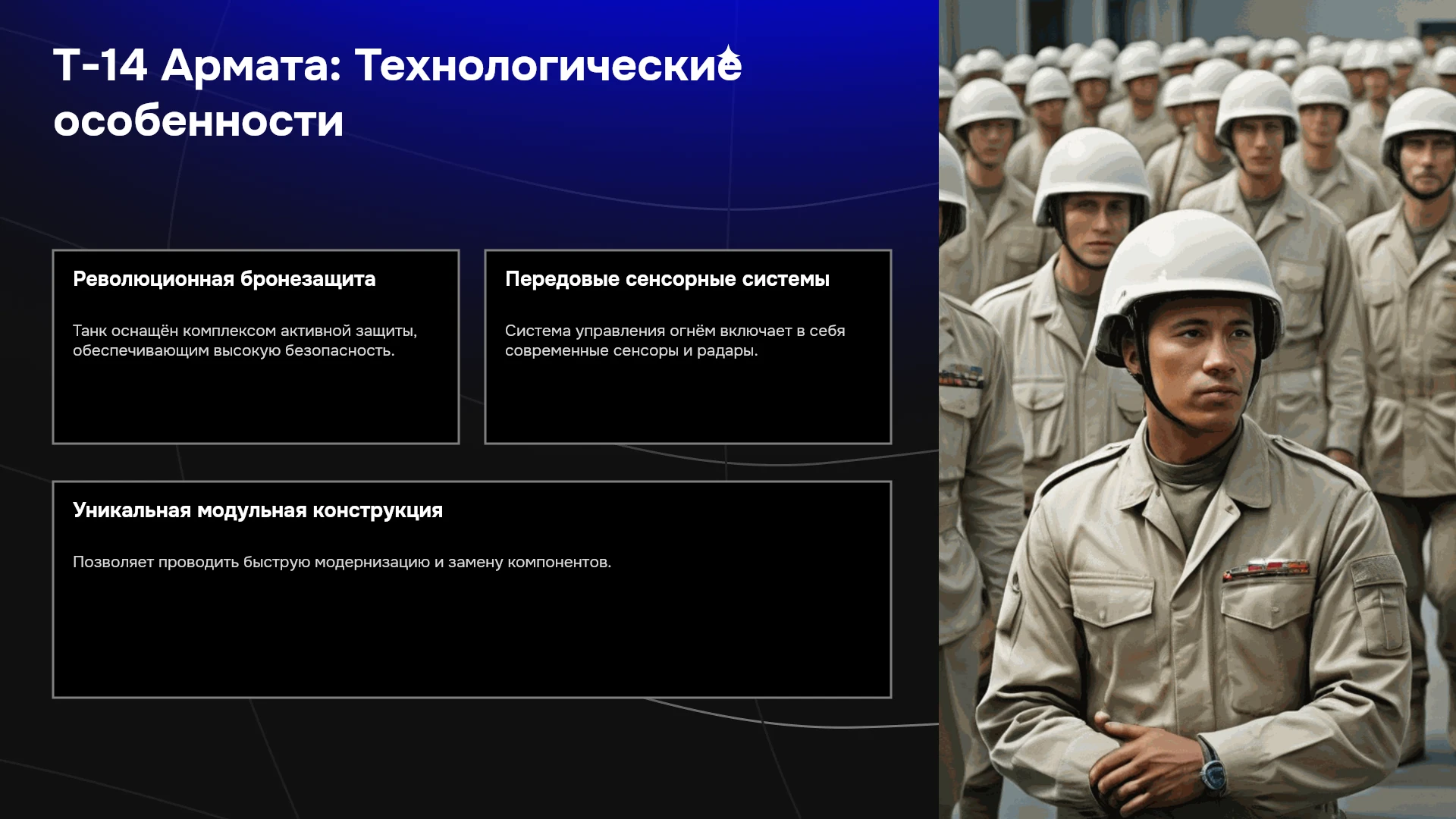 Т-14 Армата: Технологические особенности

Революционная бронезащита

Танк оснащён комплексом активной защиты, обеспечивающим высокую безопасность.

Передовые сенсорные системы

Система управления огнём включает в себя современные сенсоры и радары.

Уникальная модульная конструкция

Позволяет проводить быструю модернизацию и замену компонентов.